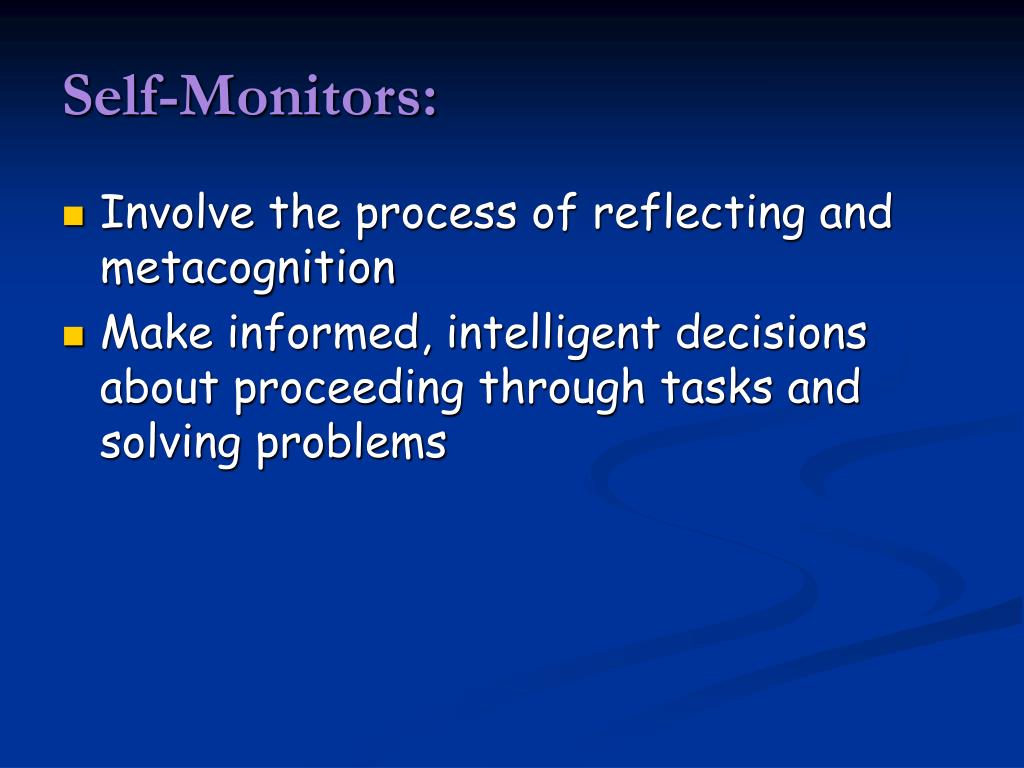 Self-Monitors:

- Involve the process of reflecting and metacognition
- Make informed, intelligent decisions about proceeding through tasks and solving problems